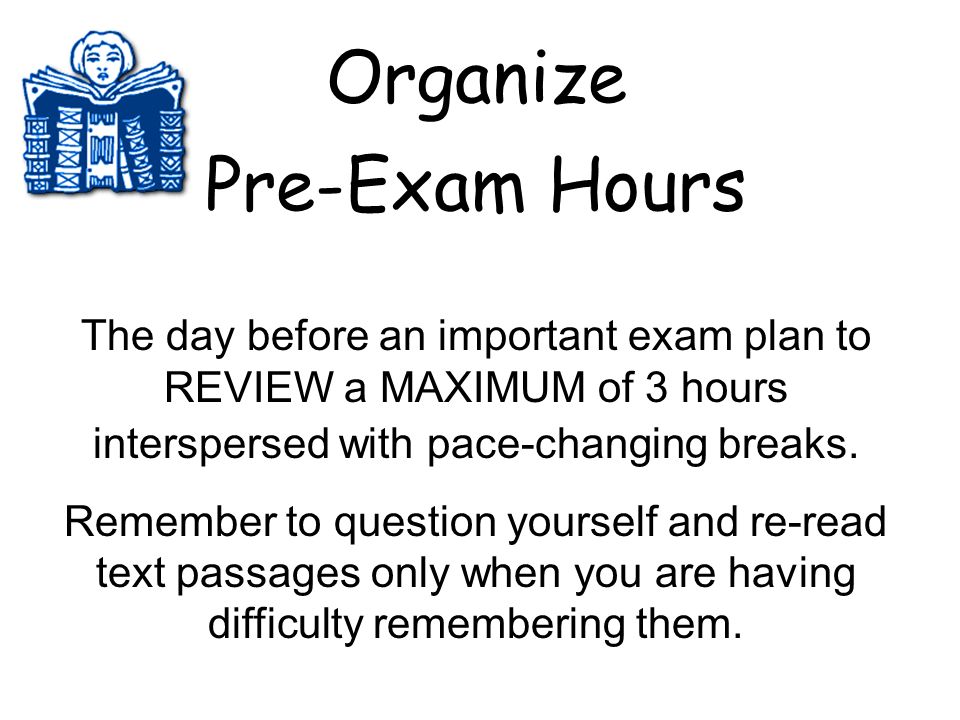 Organize
Pre-Exam Hours

The day before an important exam plan to REVIEW a MAXIMUM of 3 hours interspersed with pace-changing breaks.

Remember to question yourself and re-read text passages only when you are having difficulty remembering them.